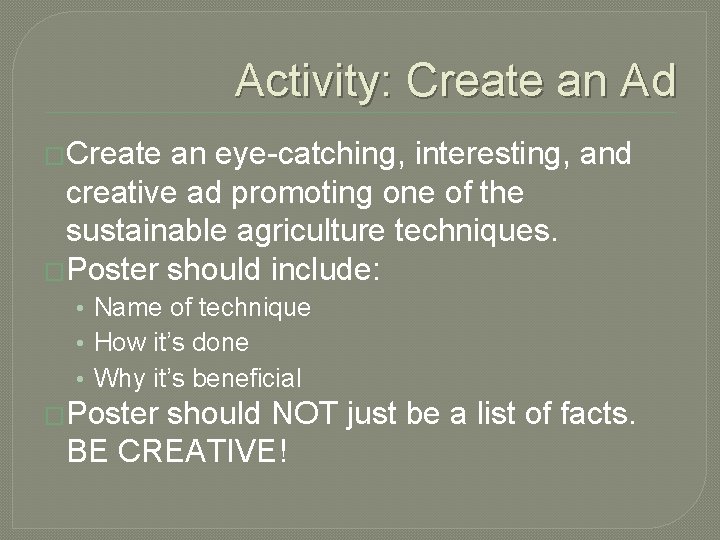 Activity: Create an Ad

Create an eye-catching, interesting, and creative ad promoting one of the sustainable agriculture techniques.

Poster should include:

• Name of technique
• How it's done
• Why it's beneficial

Poster should NOT just be a list of facts. BE CREATIVE!